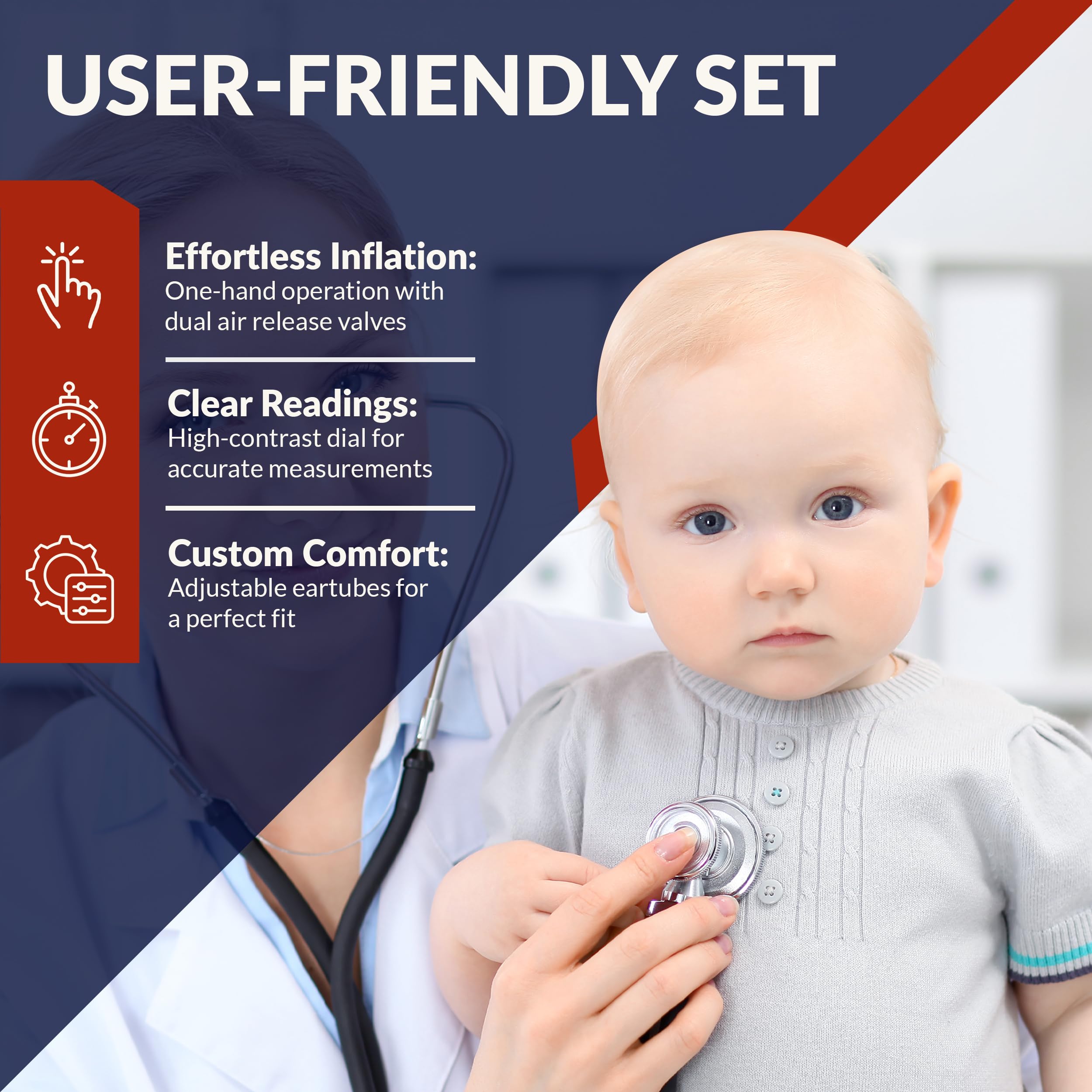 USER-FRIENDLY SET

Effortless Inflation:
One-hand operation with dual air release valves

Clear Readings:
High-contrast dial for accurate measurements

Custom Comfort:
Adjustable eartubes for a perfect fit